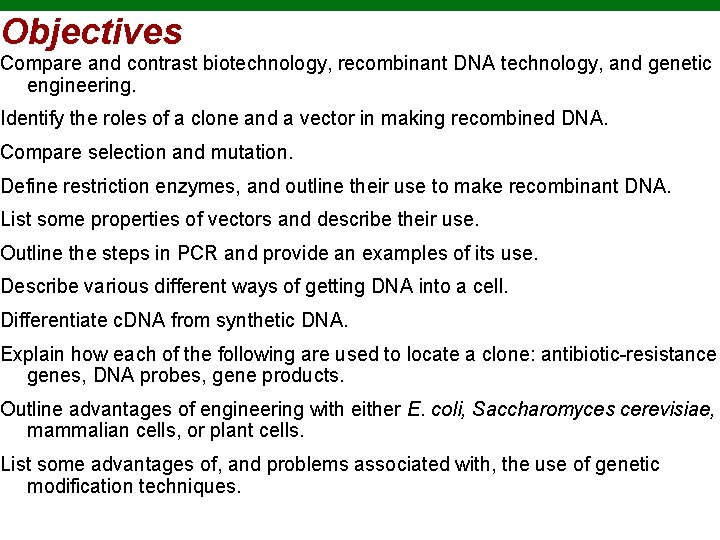 Objectives

Compare and contrast biotechnology, recombinant DNA technology, and genetic engineering.

Identify the roles of a clone and a vector in making recombined DNA.

Compare selection and mutation.

Define restriction enzymes, and outline their use to make recombinant DNA.

List some properties of vectors and describe their use.

Outline the steps in PCR and provide an examples of its use.

Describe various different ways of getting DNA into a cell.

Differentiate cDNA from synthetic DNA.

Explain how each of the following are used to locate a clone: antibiotic-resistance genes, DNA probes, gene products.

Outline advantages of engineering with either E. coli, Saccharomyces cerevisiae, mammalian cells, or plant cells.

List some advantages of, and problems associated with, the use of genetic modification techniques.